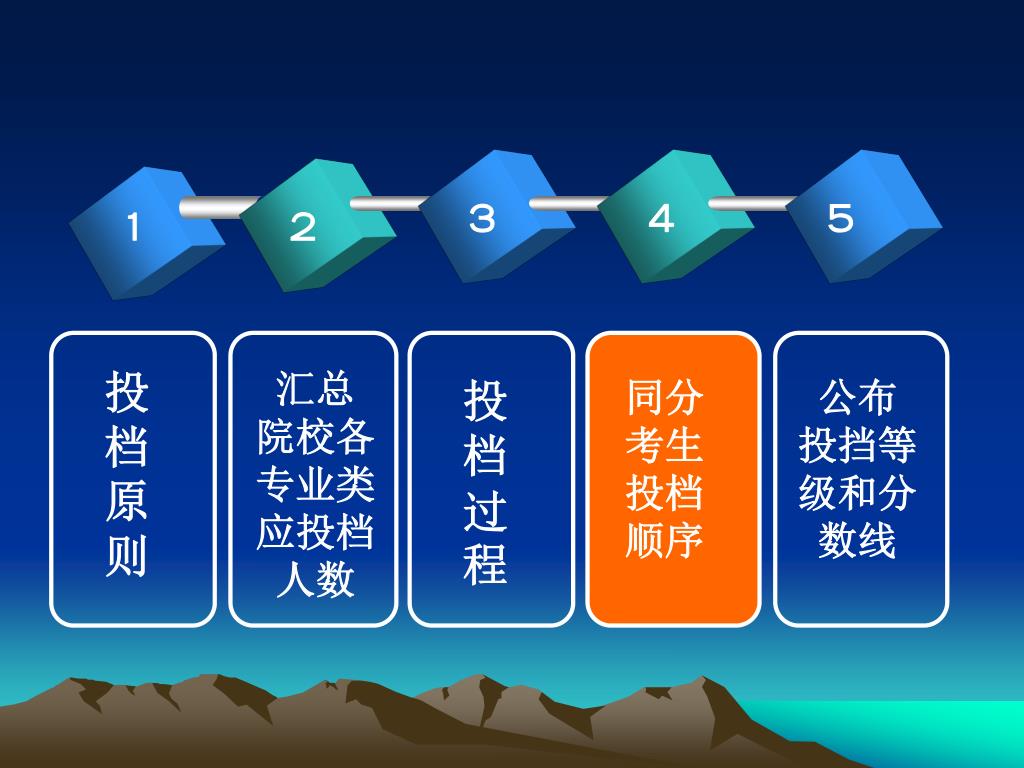 1

2

3

4

5

投档原则

汇总院校各专业类应投档人数

投档过程

同分考生投档顺序

公布投挡等级和分数线